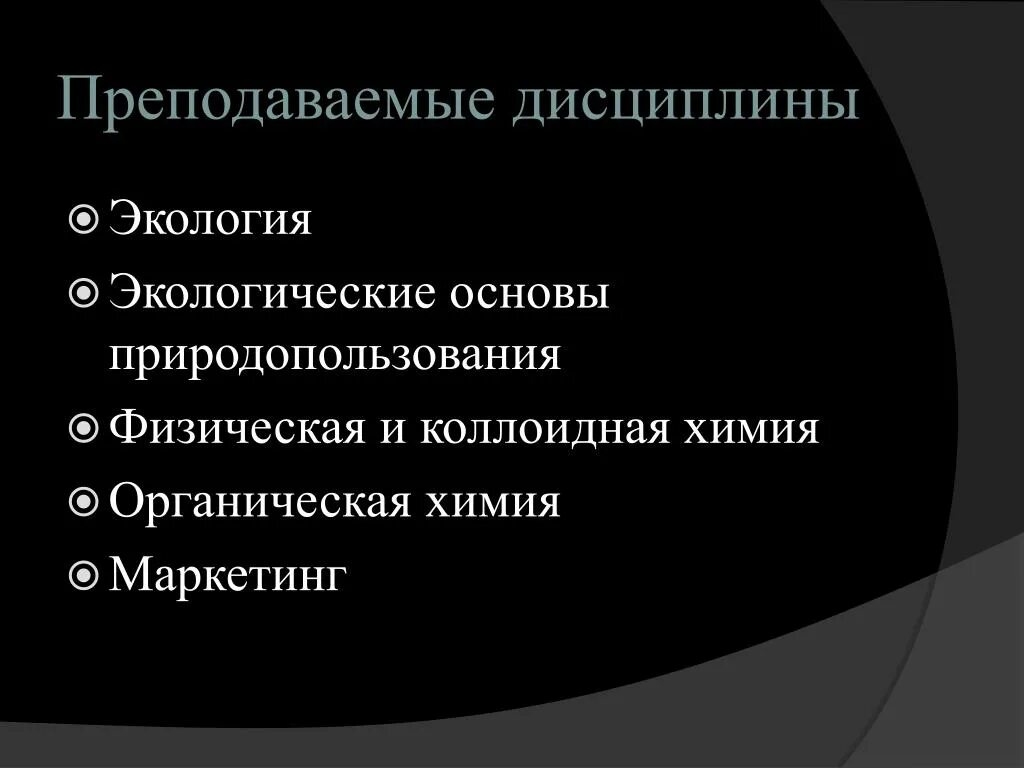 Преподаваемые дисциплины

Экология
Экологические основы природопользования
Физическая и коллоидная химия
Органическая химия
Маркетинг